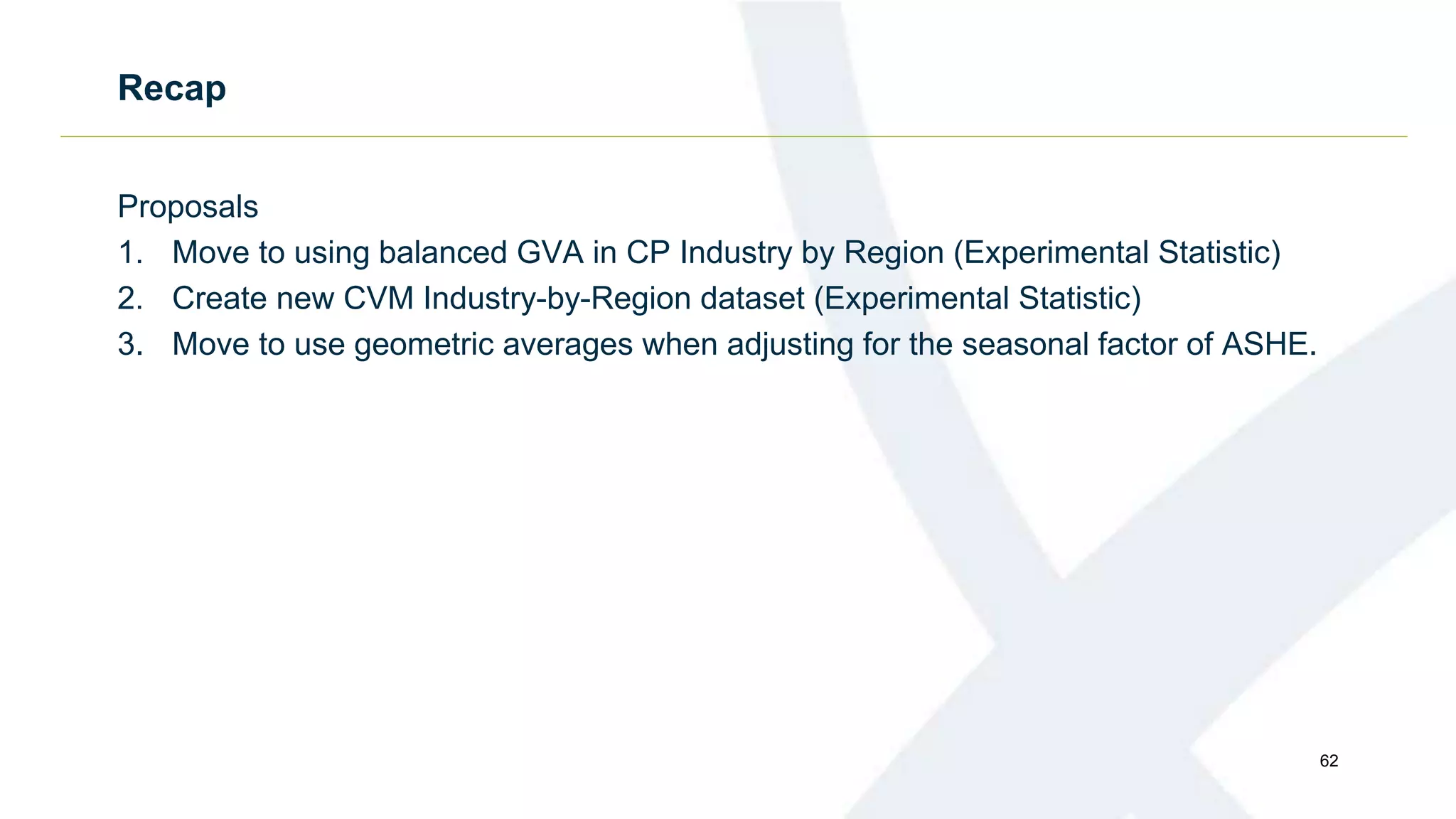 Recap

Proposals

1. Move to using balanced GVA in CP Industry by Region (Experimental Statistic)
2. Create new CVM Industry-by-Region dataset (Experimental Statistic)
3. Move to use geometric averages when adjusting for the seasonal factor of ASHE.

62